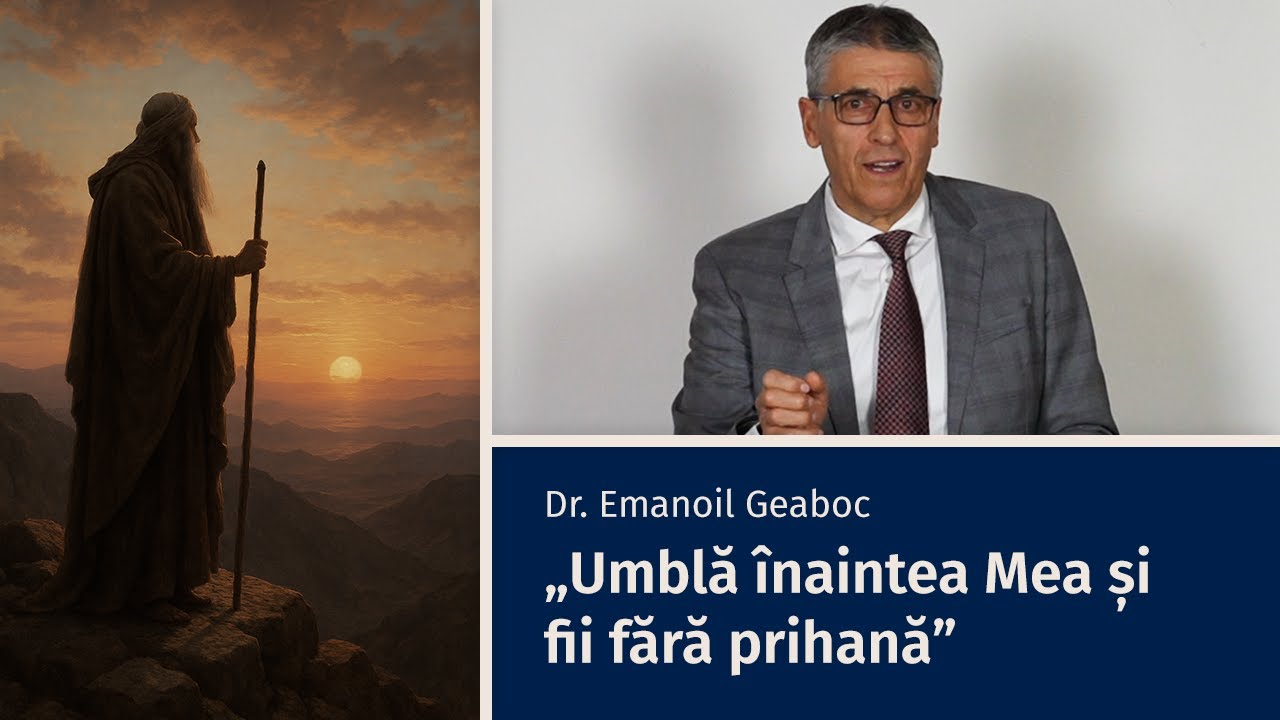 Dr. Emanoil Geaboc

„Umblă înaintea Mea și fii fără prihană”